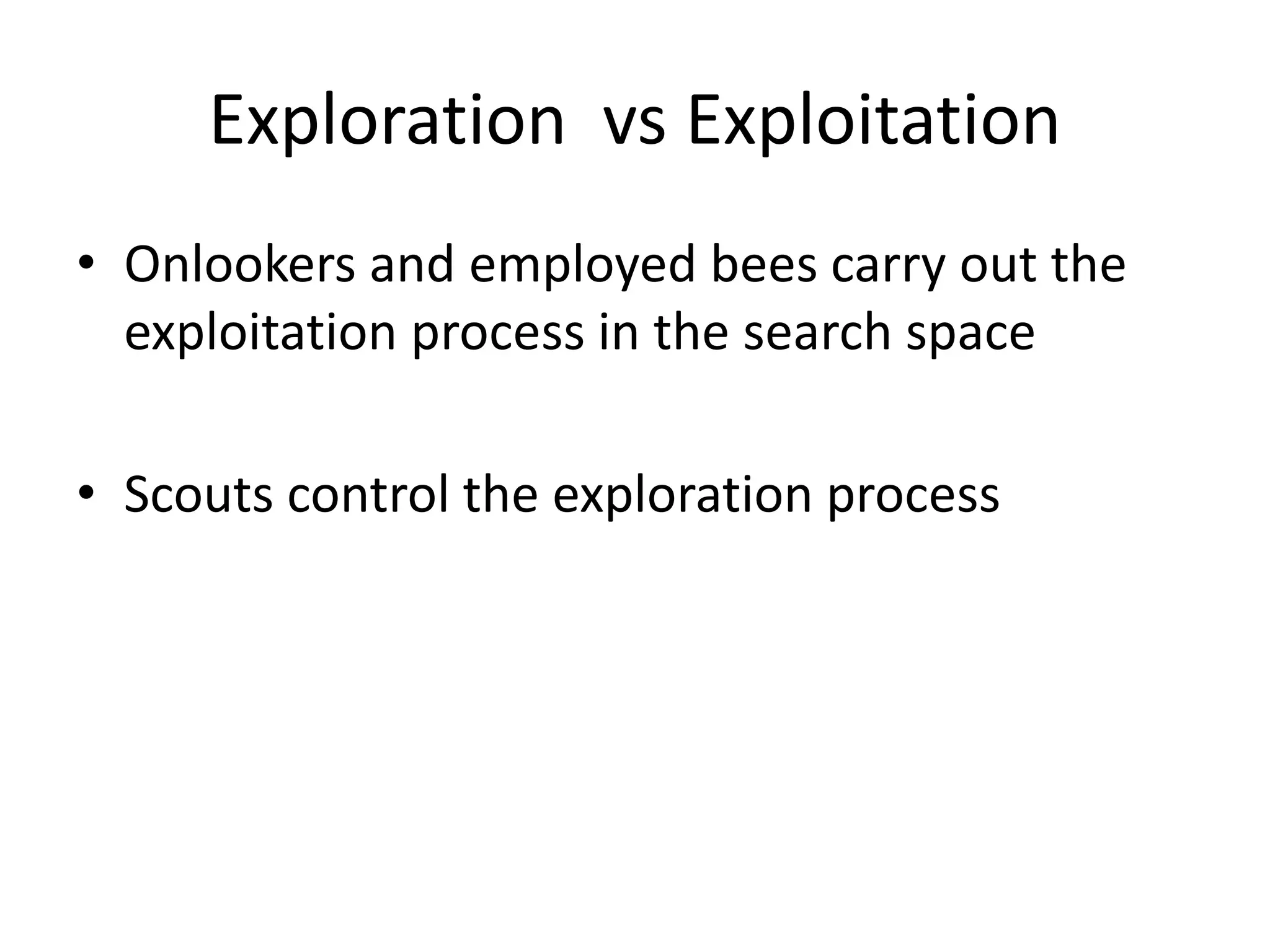 Exploration  vs Exploitation

• Onlookers and employed bees carry out the exploitation process in the search space

• Scouts control the exploration process